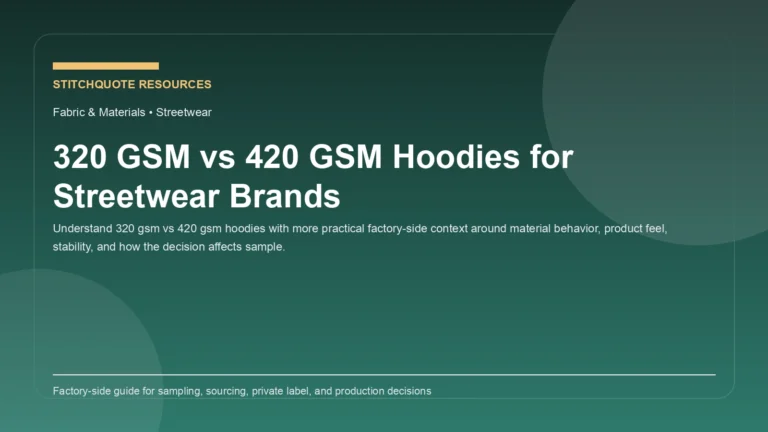 STITCHQUOTE RESOURCES

Fabric & Materials • Streetwear

320 GSM vs 420 GSM Hoodies for Streetwear Brands

Understand 320 gsm vs 420 gsm hoodies with more practical factory-side context around material behavior, product feel, stability, and how the decision affects sample.

Factory-side guide for sampling, sourcing, private label, and production decisions